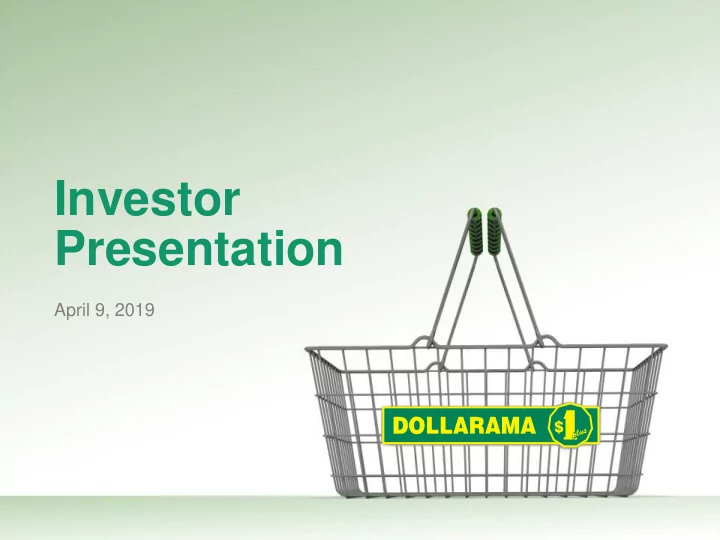 Investor Presentation

April 9, 2019

DOLLARAMA $1 plus